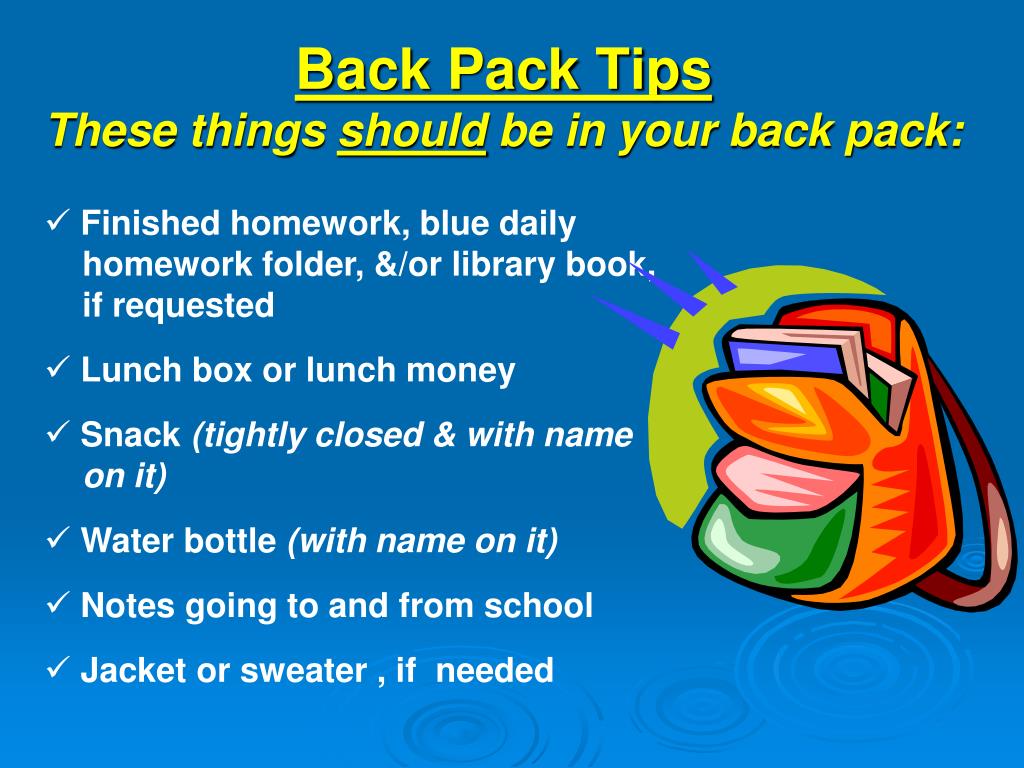 Back Pack Tips
These things should be in your back pack:

✓ Finished homework, blue daily homework folder, &/or library book, if requested

✓ Lunch box or lunch money

✓ Snack (tightly closed & with name on it)

✓ Water bottle (with name on it)

✓ Notes going to and from school

✓ Jacket or sweater , if needed